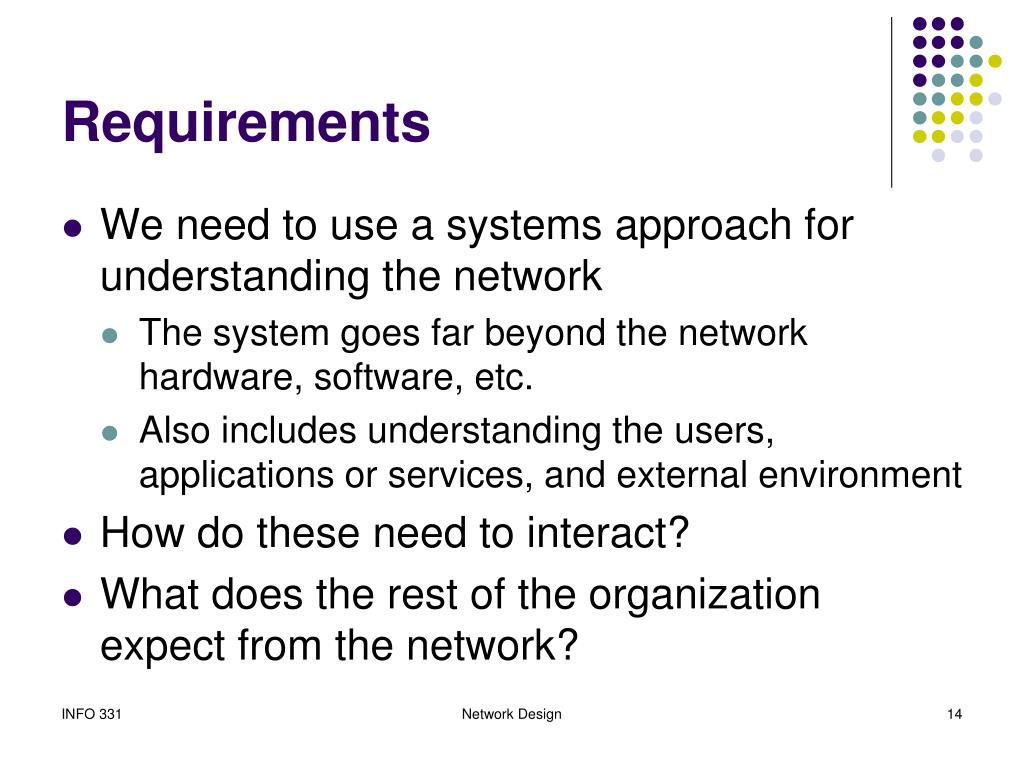 Requirements

- We need to use a systems approach for understanding the network
  - The system goes far beyond the network hardware, software, etc.
  - Also includes understanding the users, applications or services, and external environment
- How do these need to interact?
- What does the rest of the organization expect from the network?

INFO 331 Network Design 14